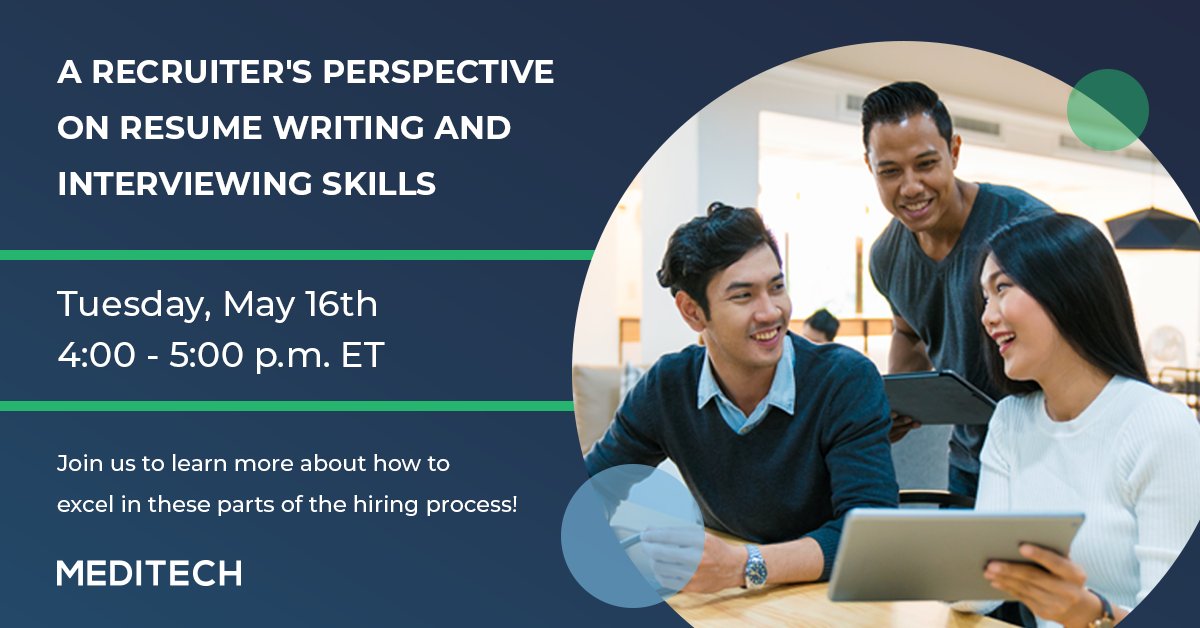 A RECRUITER'S PERSPECTIVE ON RESUME WRITING AND INTERVIEWING SKILLS

Tuesday, May 16th
4:00 - 5:00 p.m. ET

Join us to learn more about how to excel in these parts of the hiring process!

MEDITECH